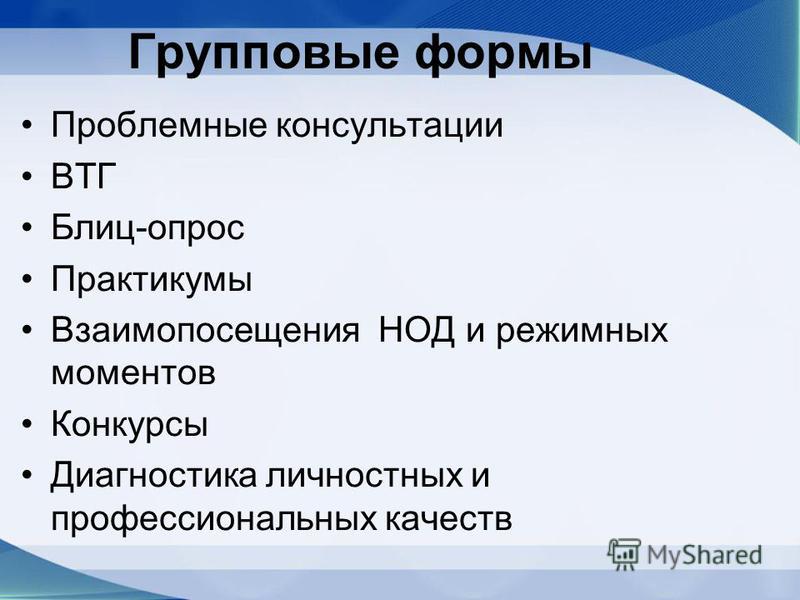 Групповые формы

• Проблемные консультации
• ВТГ
• Блиц-опрос
• Практикумы
• Взаимопосещения  НОД и режимных моментов
• Конкурсы
• Диагностика личностных и профессиональных качеств

MyShared